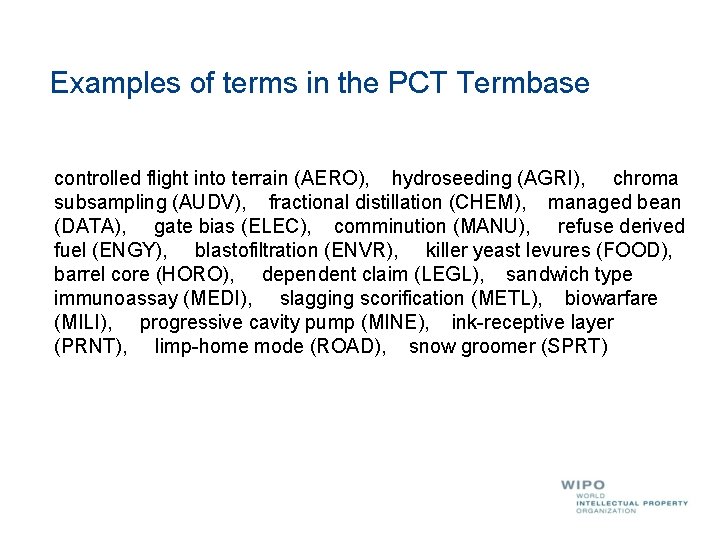 Examples of terms in the PCT Termbase

controlled flight into terrain (AERO), hydroseeding (AGRI), chroma subsampling (AUDV), fractional distillation (CHEM), managed bean (DATA), gate bias (ELEC), comminution (MANU), refuse derived fuel (ENGY), blastofiltration (ENVR), killer yeast levures (FOOD), barrel core (HORO), dependent claim (LEGL), sandwich type immunoassay (MEDI), slagging scorification (METL), biowarfare (MILI), progressive cavity pump (MINE), ink-receptive layer (PRNT), limp-home mode (ROAD), snow groomer (SPRT)

WIPO
WORLD
INTELLECTUAL PROPERTY
ORGANIZATION